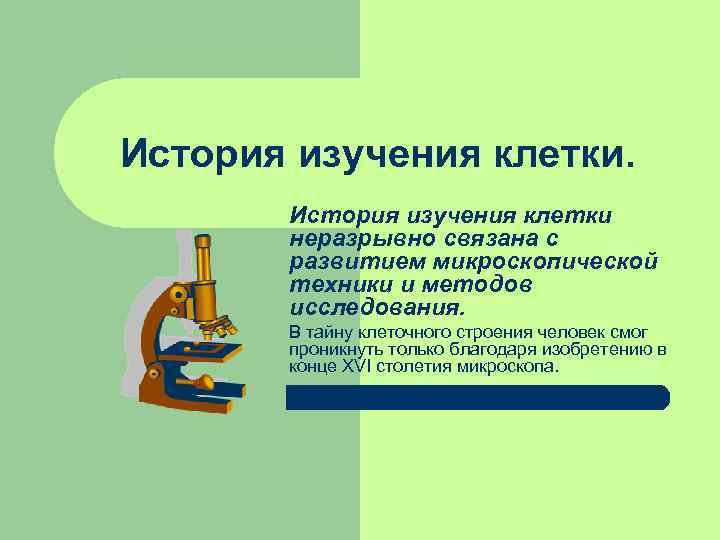 История изучения клетки.

История изучения клетки неразрывно связана с развитием микроскопической техники и методов исследования.

В тайну клеточного строения человек смог проникнуть только благодаря изобретению в конце XVI столетия микроскопа.